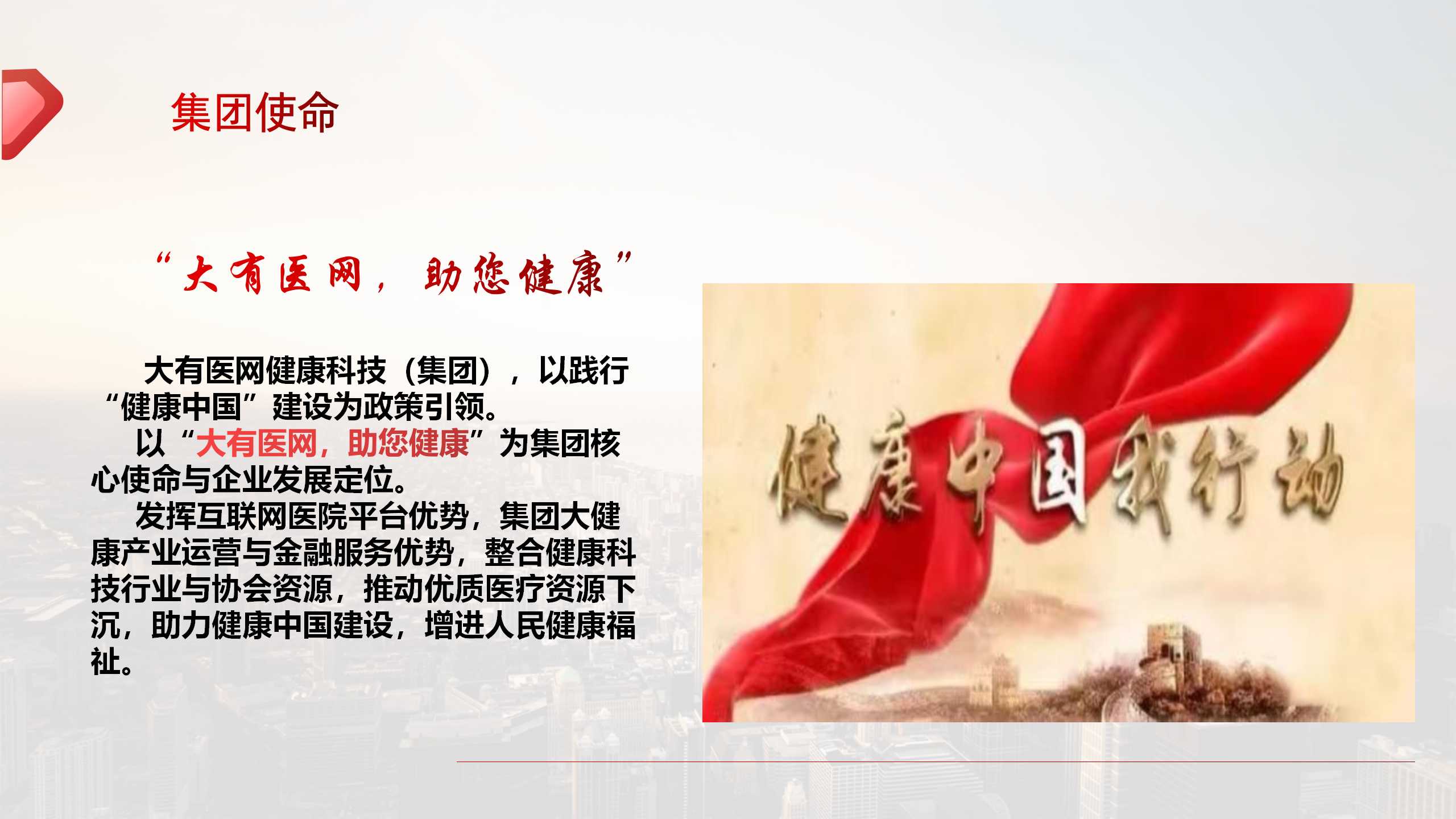 集团使命

“大有医网，助您健康”

大有医网健康科技（集团），以践行“健康中国”建设为政策引领。
以“大有医网，助您健康”为集团核心使命与企业发展定位。
发挥互联网医院平台优势，集团大健康产业运营与金融服务优势，整合健康科技行业与协会资源，推动优质医疗资源下沉，助力健康中国建设，增进人民健康福祉。

健康中国我行动